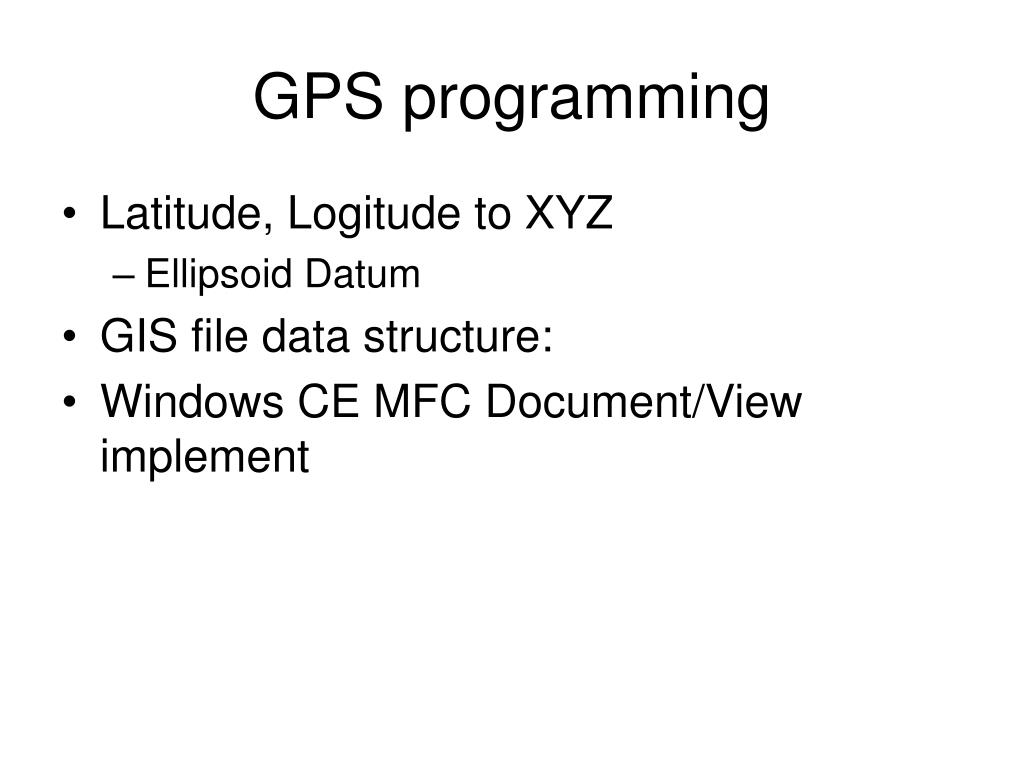 GPS programming

• Latitude, Logitude to XYZ
– Ellipsoid Datum
• GIS file data structure:
• Windows CE MFC Document/View implement